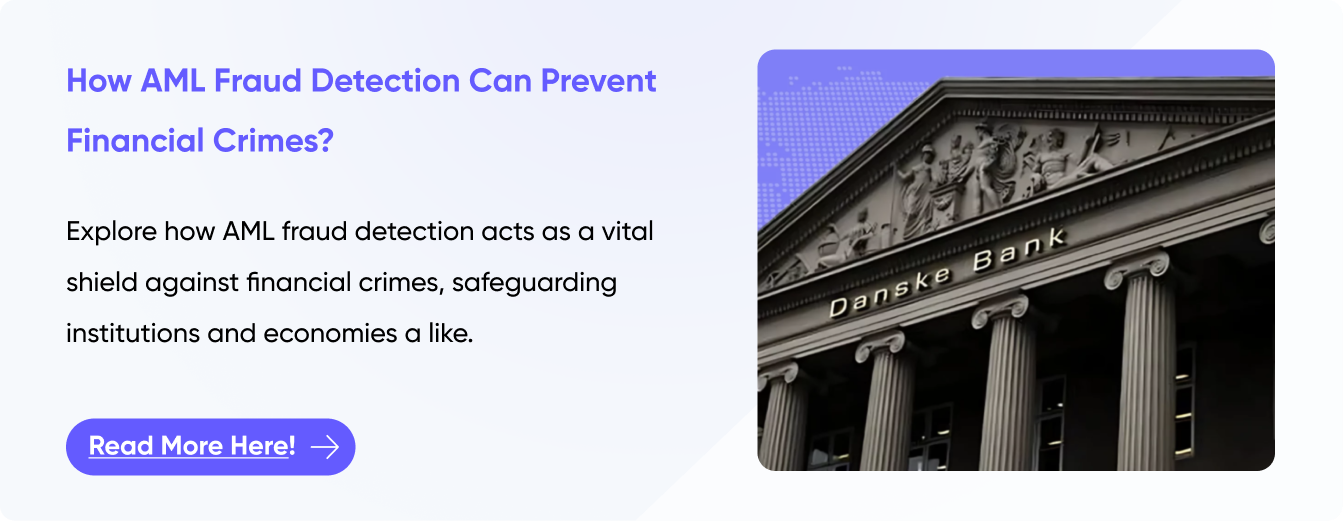 How AML Fraud Detection Can Prevent Financial Crimes?

Explore how AML fraud detection acts as a vital shield against financial crimes, safeguarding institutions and economies a like.

Read More Here!

Danske Bank